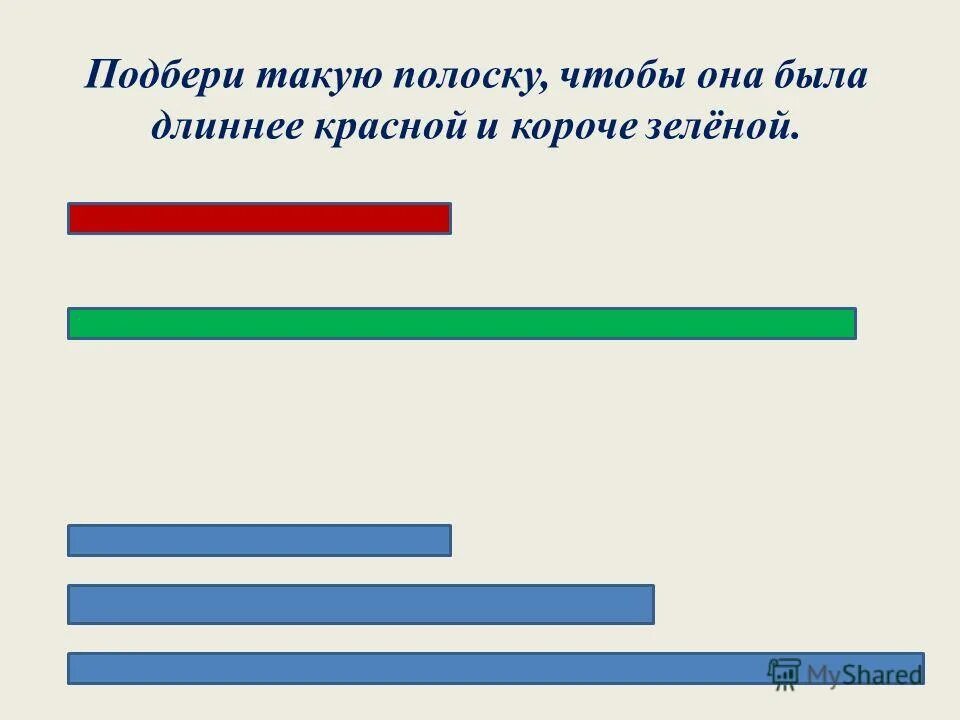 Подбери такую полоску, чтобы она была длиннее красной и короче зелёной.

MyShared